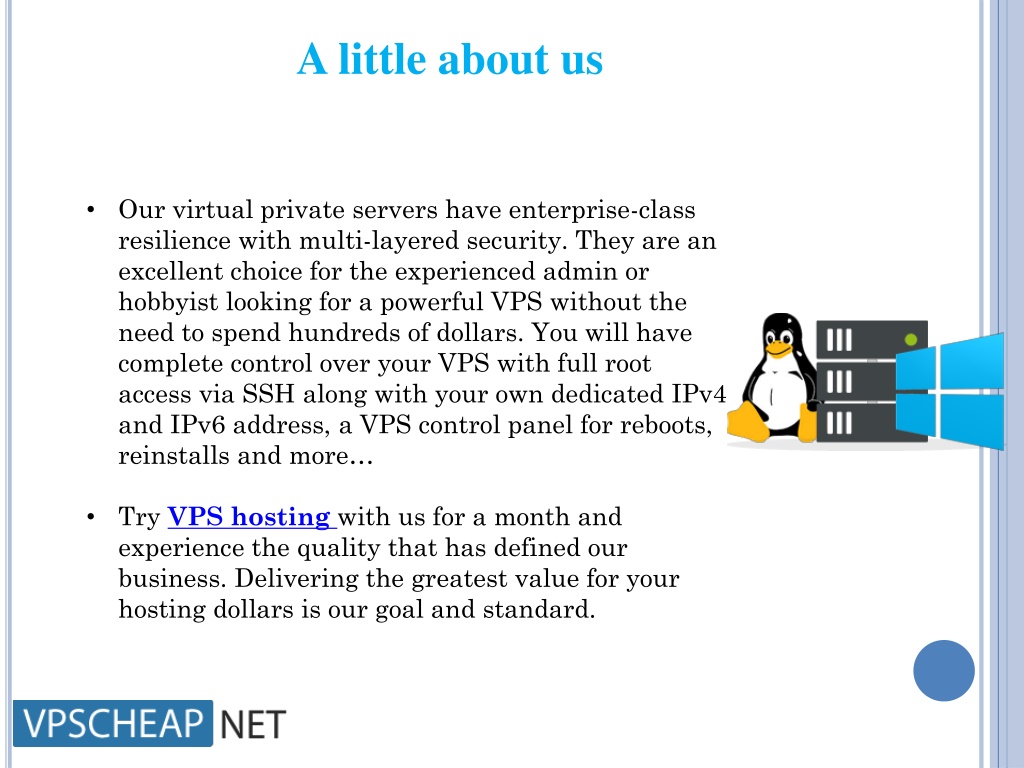 A little about us

• Our virtual private servers have enterprise-class resilience with multi-layered security. They are an excellent choice for the experienced admin or hobbyist looking for a powerful VPS without the need to spend hundreds of dollars. You will have complete control over your VPS with full root access via SSH along with your own dedicated IPv4 and IPv6 address, a VPS control panel for reboots, reinstalls and more…

• Try VPS hosting with us for a month and experience the quality that has defined our business. Delivering the greatest value for your hosting dollars is our goal and standard.

VPSCHEAP NET